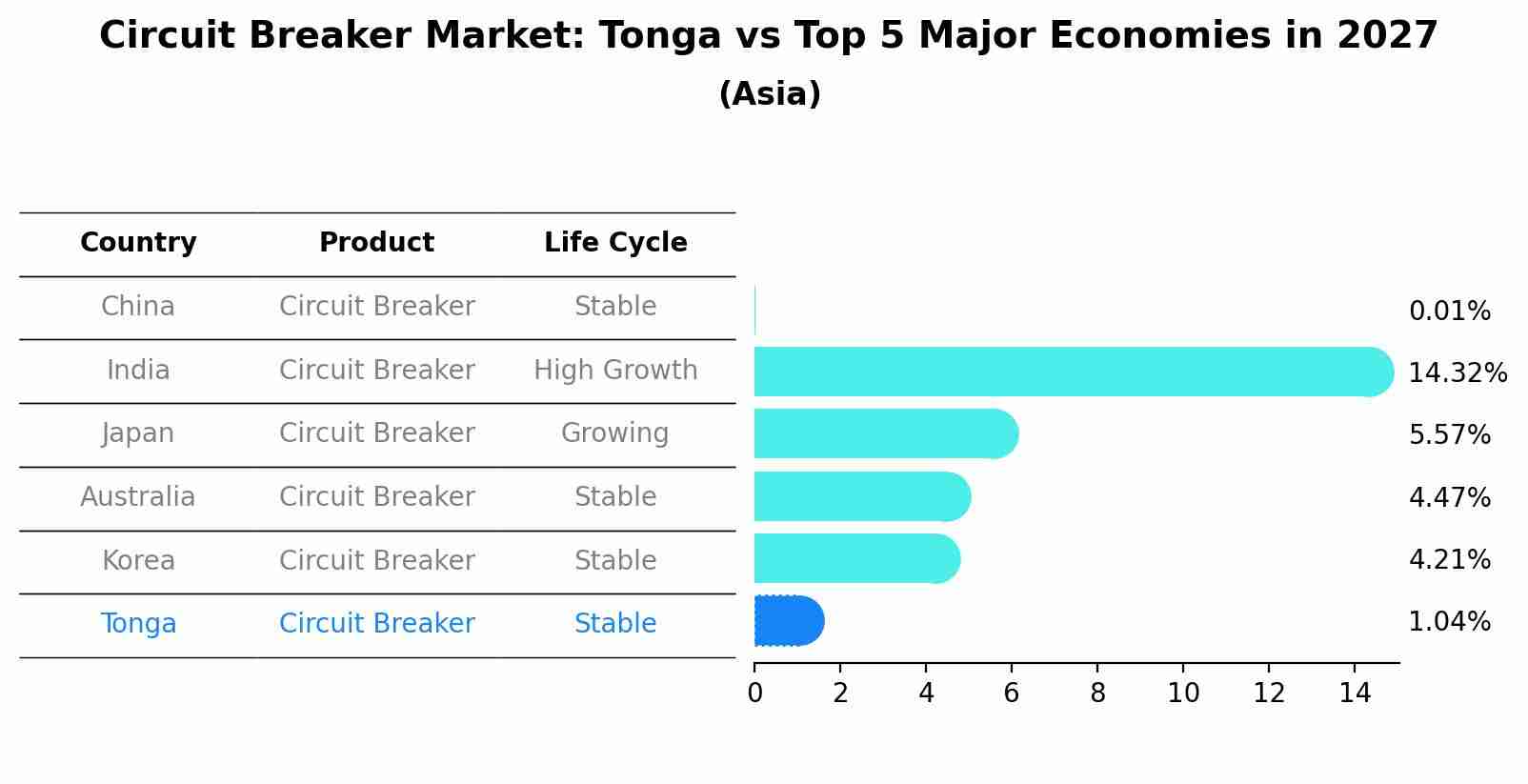 Circuit Breaker Market: Tonga vs Top 5 Major Economies in 2027
(Asia)

| Country | Product | Life Cycle |
|---|---|---|
| China | Circuit Breaker | Stable |
| India | Circuit Breaker | High Growth |
| Japan | Circuit Breaker | Growing |
| Australia | Circuit Breaker | Stable |
| Korea | Circuit Breaker | Stable |
| Tonga | Circuit Breaker | Stable |

0.01%
14.32%
5.57%
4.47%
4.21%
1.04%

0 2 4 6 8 10 12 14